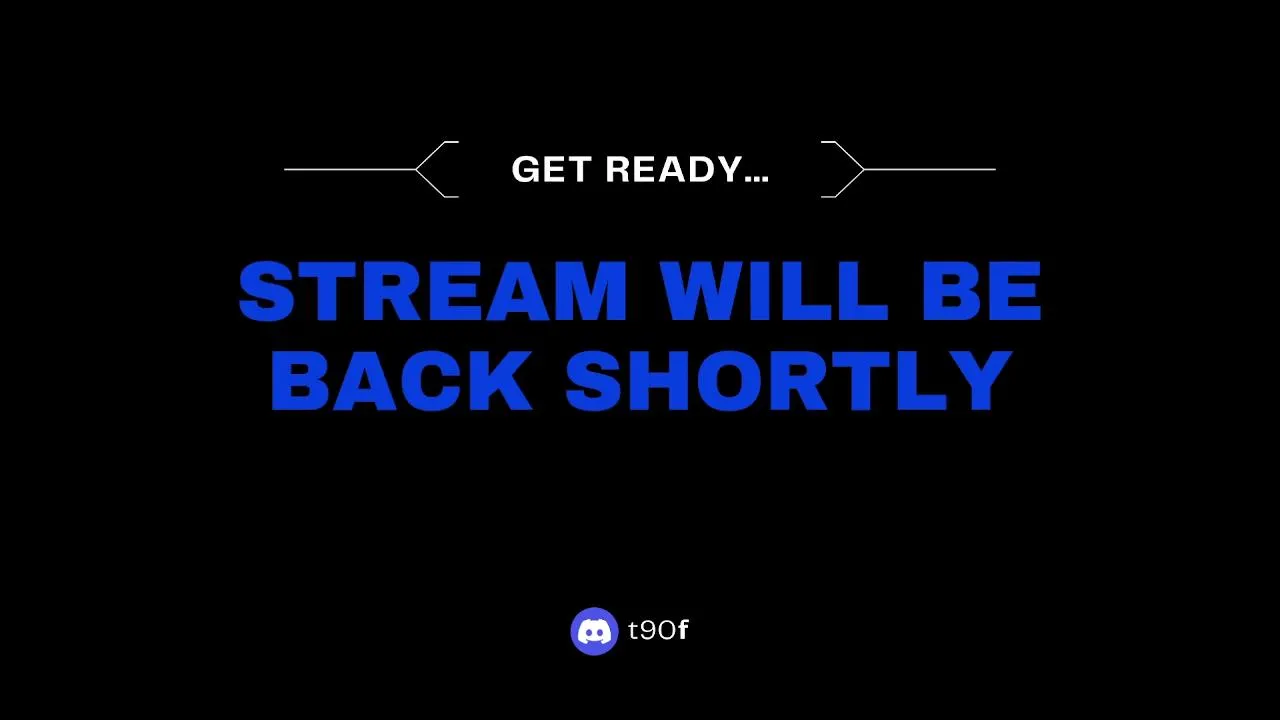 GET READY...

STREAM WILL BE BACK SHORTLY

t90f